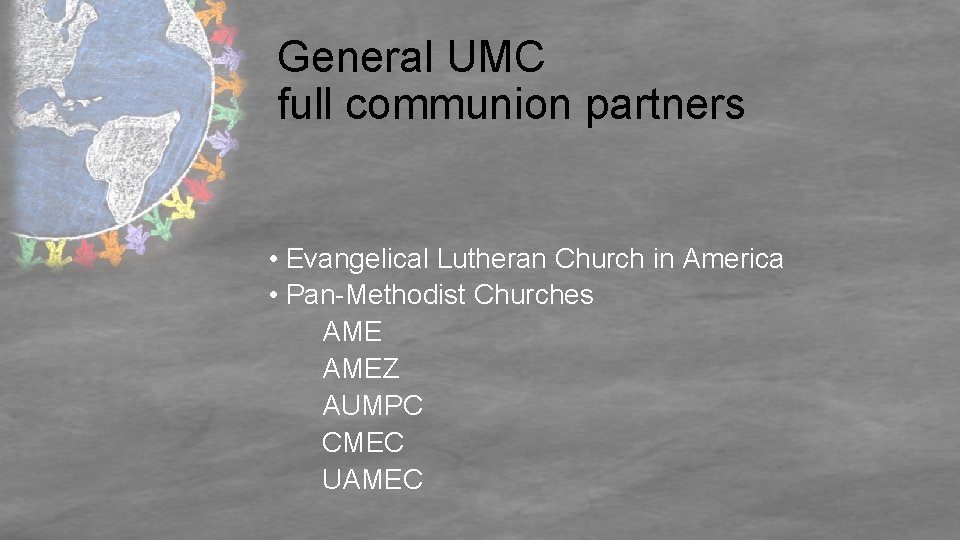 General UMC
full communion partners

• Evangelical Lutheran Church in America
• Pan-Methodist Churches
AME
AMEZ
AUMPC
CMEC
UAMEC